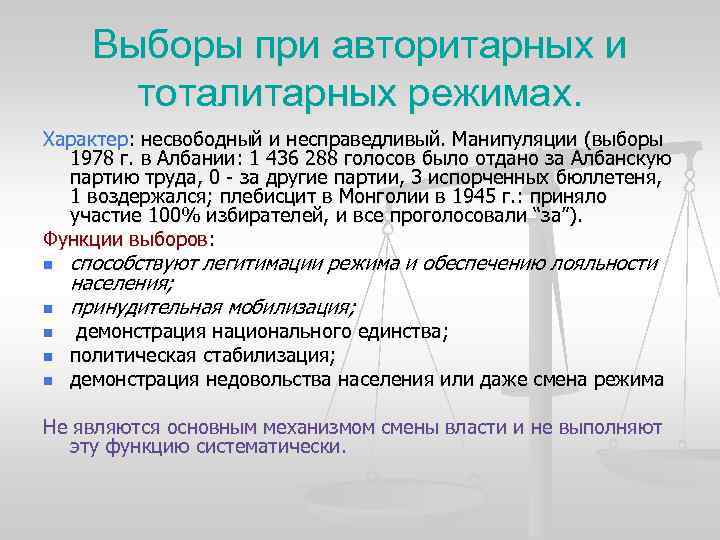 Выборы при авторитарных и тоталитарных режимах.

Характер: несвободный и несправедливый. Манипуляции (выборы 1978 г. в Албании: 1 436 288 голосов было отдано за Албанскую партию труда, 0 - за другие партии, 3 испорченных бюллетеня, 1 воздержался; плебисцит в Монголии в 1945 г.: приняло участие 100% избирателей, и все проголосовали “за”).

Функции выборов:

- способствуют легитимации режима и обеспечению лояльности населения;
- принудительная мобилизация;
- демонстрация национального единства;
- политическая стабилизация;
- демонстрация недовольства населения или даже смена режима

Не являются основным механизмом смены власти и не выполняют эту функцию систематически.